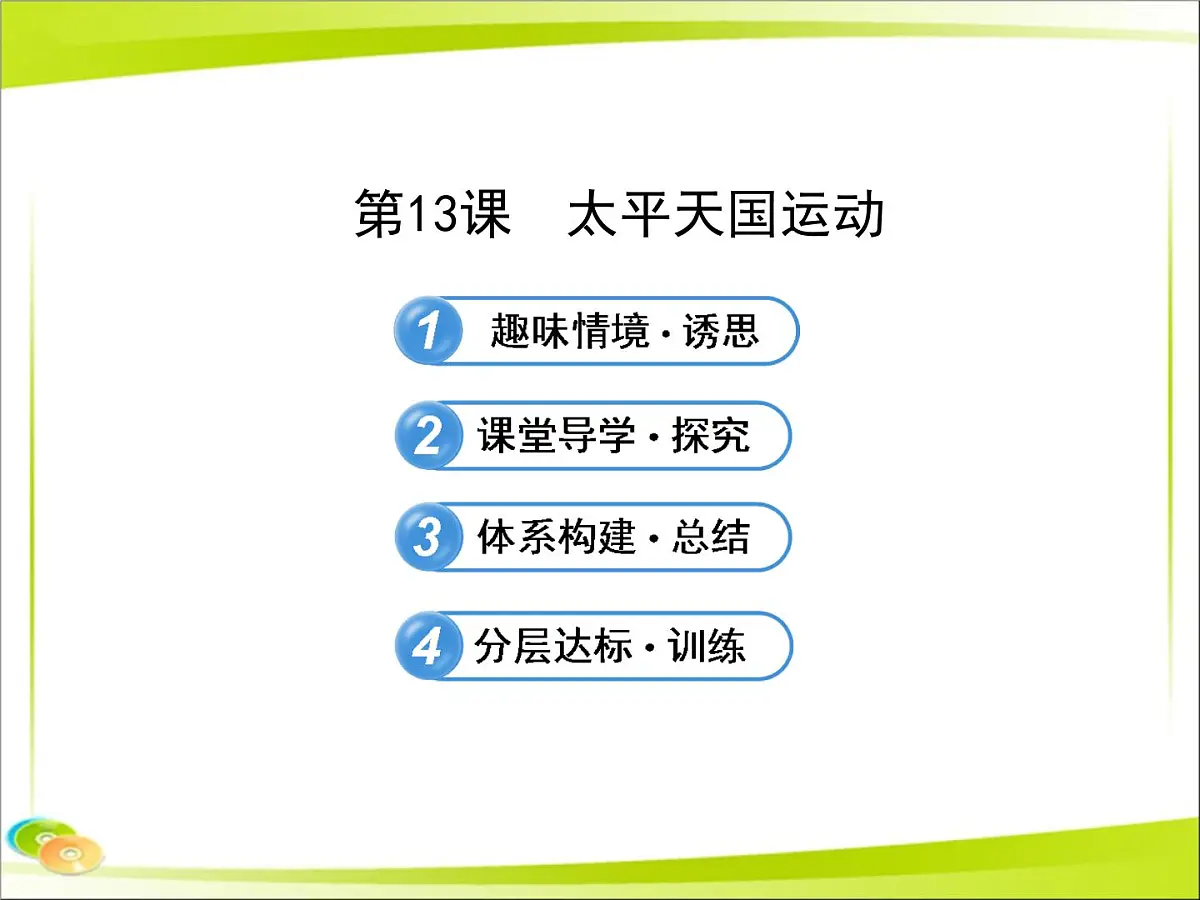 第13课　太平天国运动

1 趣味情境·诱思

2 课堂导学·探究

3 体系构建·总结

4 分层达标·训练